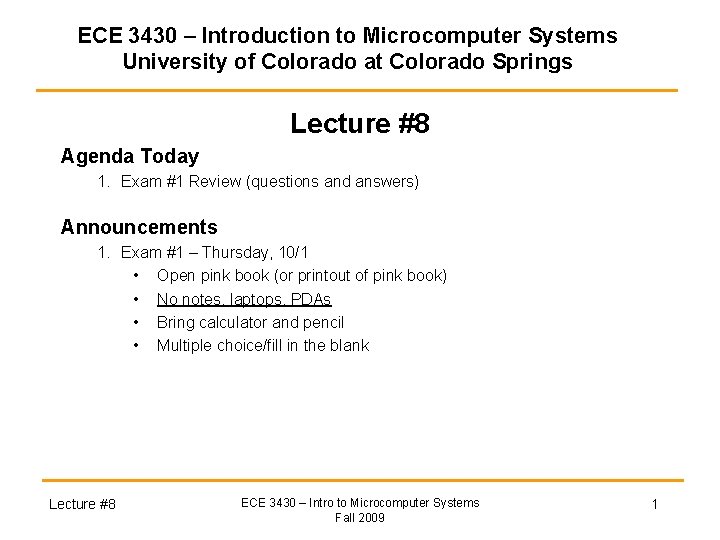 ECE 3430 – Introduction to Microcomputer Systems
University of Colorado at Colorado Springs

Lecture #8

Agenda Today
1. Exam #1 Review (questions and answers)

Announcements
1. Exam #1 – Thursday, 10/1
• Open pink book (or printout of pink book)
• No notes, laptops, PDAs
• Bring calculator and pencil
• Multiple choice/fill in the blank

Lecture #8

ECE 3430 – Intro to Microcomputer Systems
Fall 2009

1